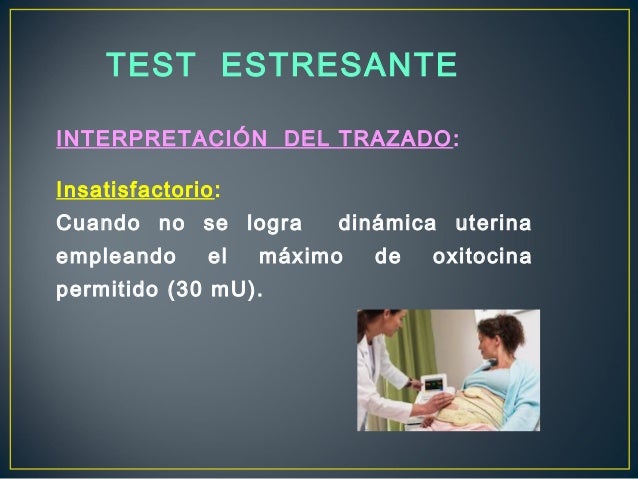 TEST ESTRESANTE

INTERPRETACIÓN DEL TRAZADO:

Insatisfactorio:
Cuando no se logra dinámica uterina empleando el máximo de oxitocina permitido (30 mU).